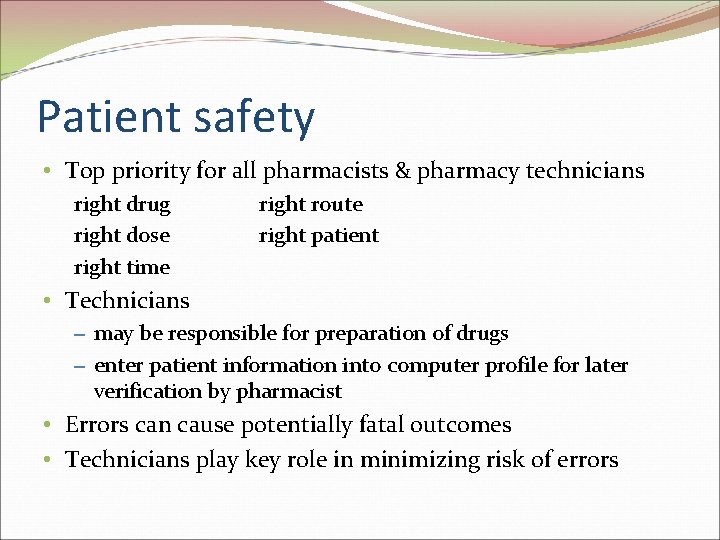 Patient safety

• Top priority for all pharmacists & pharmacy technicians

right drug

right dose

right time

right route

right patient

• Technicians

– may be responsible for preparation of drugs

– enter patient information into computer profile for later verification by pharmacist

• Errors can cause potentially fatal outcomes

• Technicians play key role in minimizing risk of errors